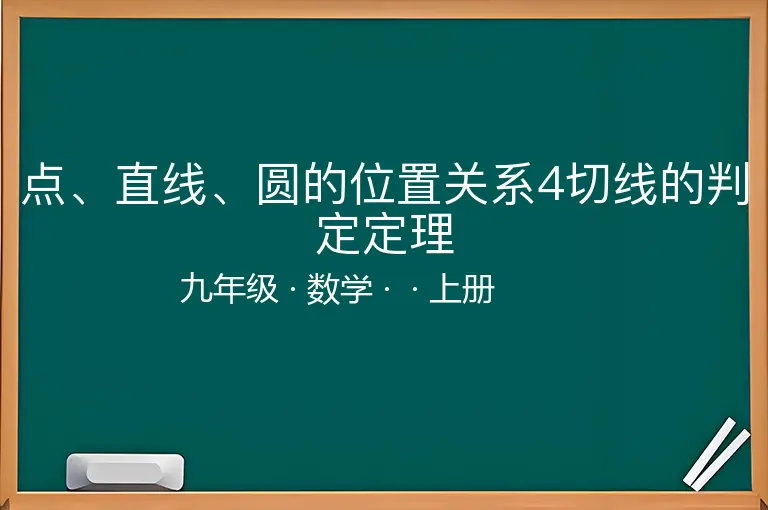 点、直线、圆的位置关系4切线的判定定理

九年级 · 数学 · · 上册